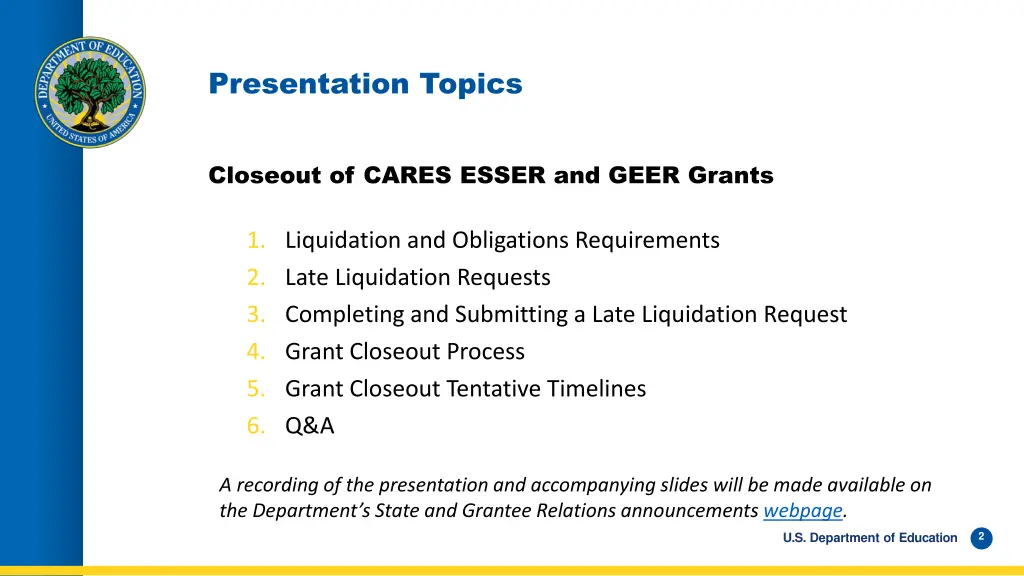 DEPARTMENT OF EDUCATION
UNITED STATES OF AMERICA

Presentation Topics

Closeout of CARES ESSER and GEER Grants

1. Liquidation and Obligations Requirements
2. Late Liquidation Requests
3. Completing and Submitting a Late Liquidation Request
4. Grant Closeout Process
5. Grant Closeout Tentative Timelines
6. Q&A

A recording of the presentation and accompanying slides will be made available on the Department's State and Grantee Relations announcements webpage.

U.S. Department of Education

2